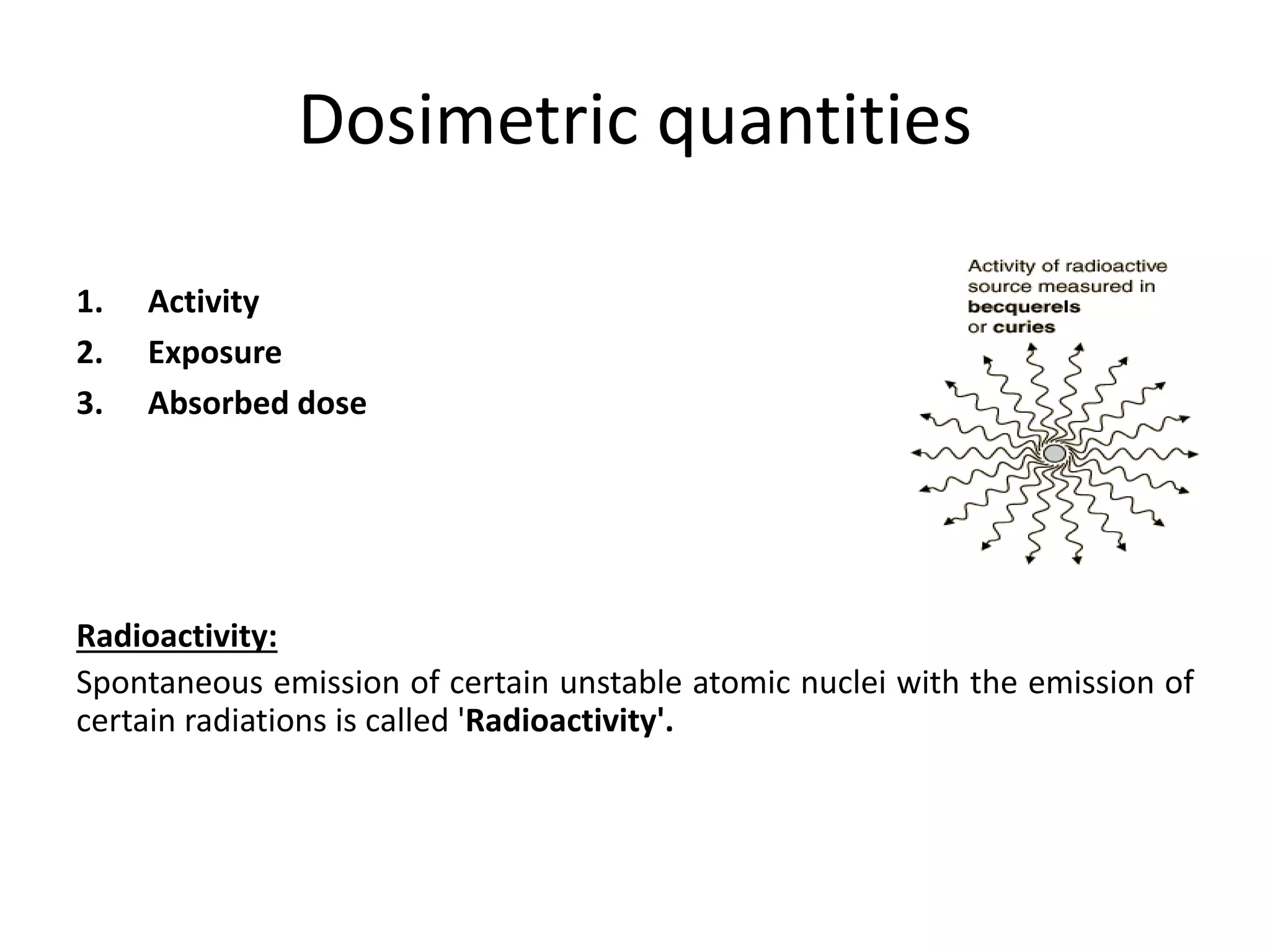 Dosimetric quantities

1. Activity
2. Exposure
3. Absorbed dose

Activity of radioactive source measured in becquerels or curies

Radioactivity:

Spontaneous emission of certain unstable atomic nuclei with the emission of certain radiations is called 'Radioactivity'.